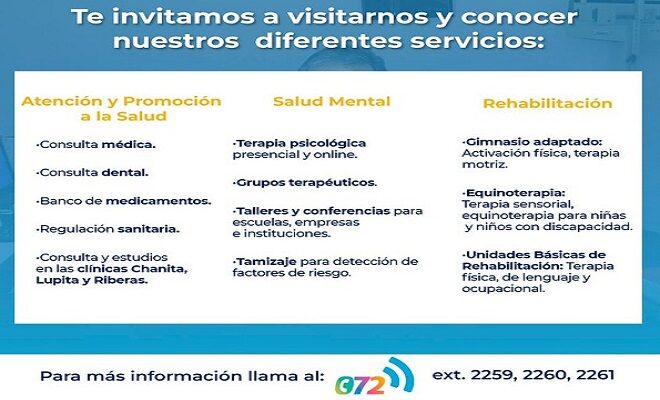 Te invitamos a visitarnos y conocer nuestros diferentes servicios:

Atención y Promoción a la Salud

·Consulta médica.

·Consulta dental.

·Banco de medicamentos.

·Regulación sanitaria.

·Consulta y estudios en las clínicas Chanita, Lupita y Riberas.

Salud Mental

·Terapia psicológica presencial y online.

·Grupos terapéuticos.

·Talleres y conferencias para escuelas, empresas e instituciones.

·Tamizaje para detección de factores de riesgo.

Rehabilitación

·Gimnasio adaptado: Activación física, terapia motriz.

·Equinoterapia: Terapia sensorial, equinoterapia para niñas y niños con discapacidad.

·Unidades Básicas de Rehabilitación: Terapia física, de lenguaje y ocupacional.

Para más información llama al: 072 ext. 2259, 2260, 2261